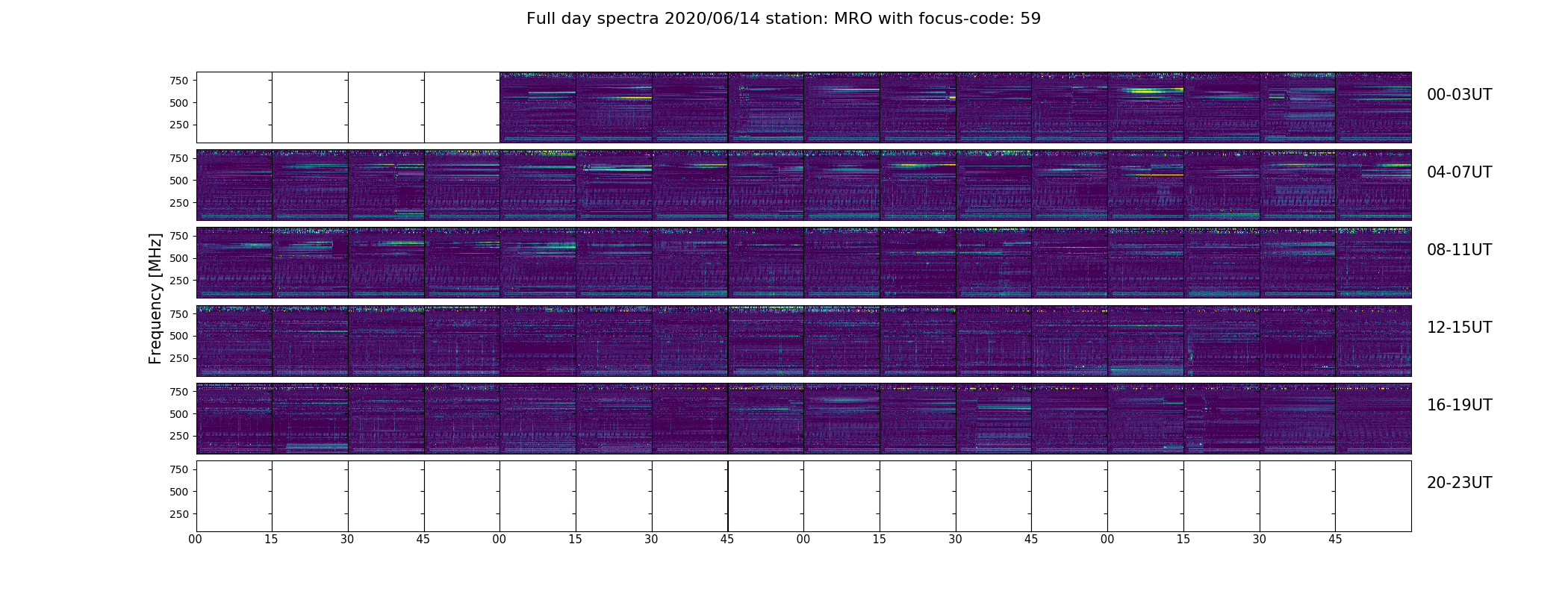 Full day spectra 2020/06/14 station: MRO with focus-code: 59

Frequency [MHz]

750
500
250

00-03UT

750
500
250

04-07UT

750
500
250

08-11UT

750
500
250

12-15UT

750
500
250

16-19UT

750
500
250

20-23UT

00 15 30 45 00 15 30 45 00 15 30 45 00 15 30 45